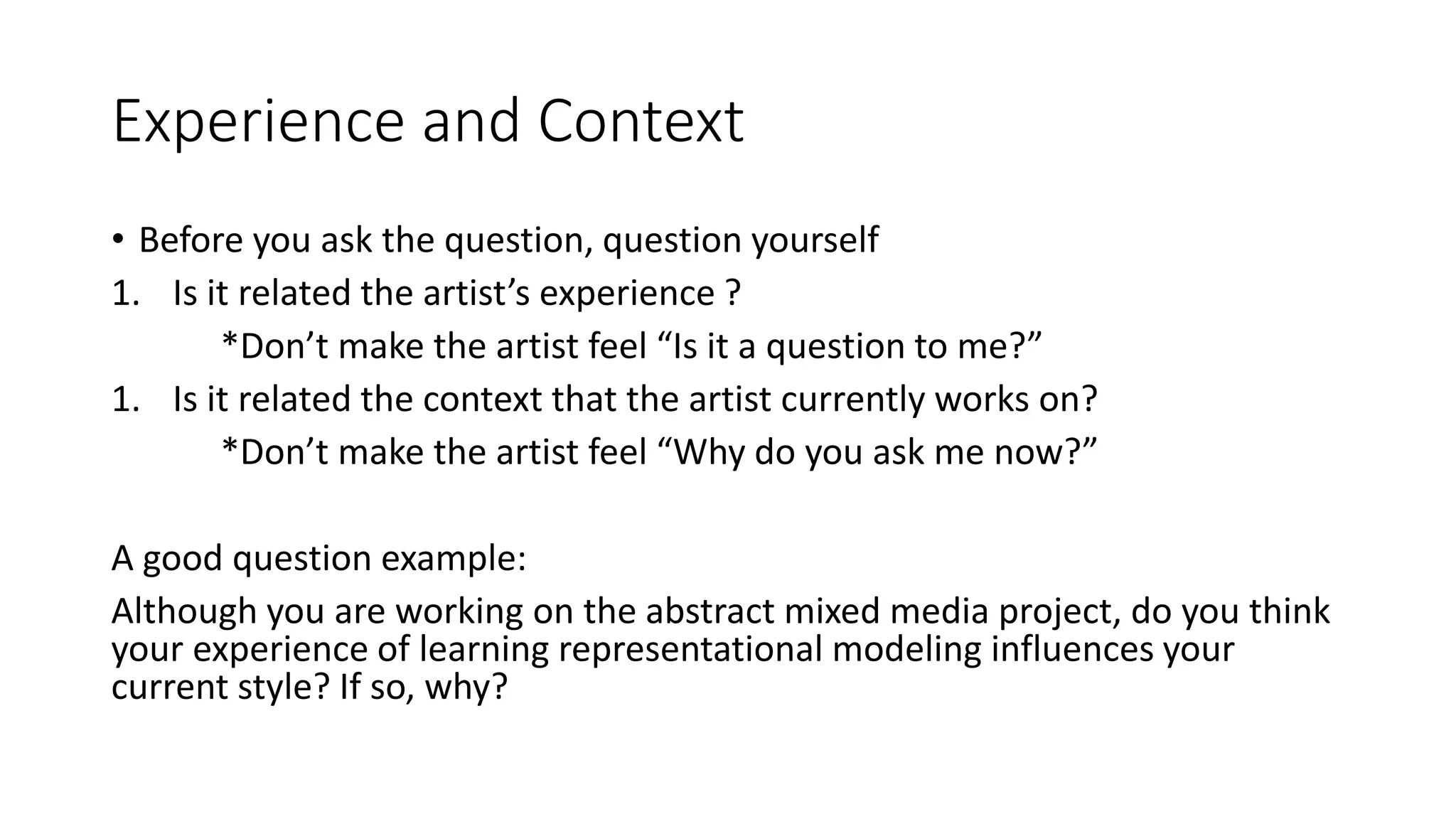 Experience and Context

• Before you ask the question, question yourself
1. Is it related the artist’s experience ?
*Don’t make the artist feel “Is it a question to me?”
1. Is it related the context that the artist currently works on?
*Don’t make the artist feel “Why do you ask me now?”

A good question example:
Although you are working on the abstract mixed media project, do you think your experience of learning representational modeling influences your current style? If so, why?